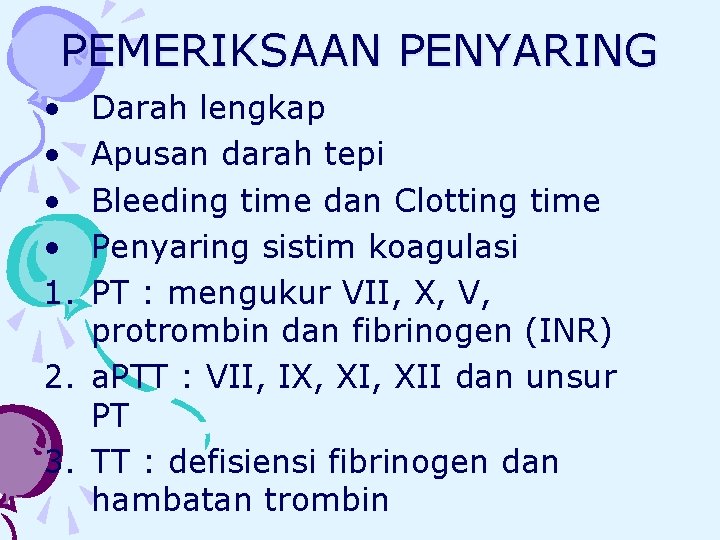 PEMERIKSAAN PENYARING

• Darah lengkap
• Apusan darah tepi
• Bleeding time dan Clotting time
• Penyaring sistim koagulasi
1. PT : mengukur VII, X, V, protrombin dan fibrinogen (INR)
2. aPTT : VII, IX, XI, XII dan unsur PT
3. TT : defisiensi fibrinogen dan hambatan trombin